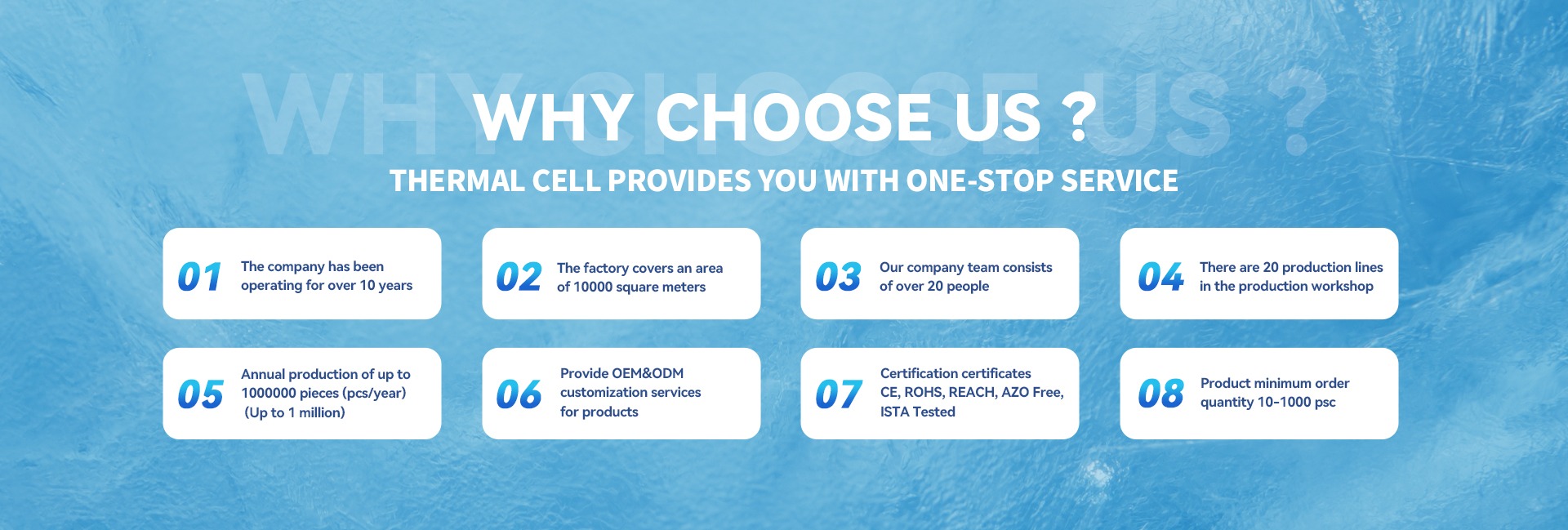 WHY CHOOSE US ?

WHY CHOOSE US ?

THERMAL CELL PROVIDES YOU WITH ONE-STOP SERVICE

01 The company has been operating for over 10 years

02 The factory covers an area of 10000 square meters

03 Our company team consists of over 20 people

04 There are 20 production lines in the production workshop

05 Annual production of up to 1000000 pieces (pcs/year) (Up to 1 million)

06 Provide OEM&ODM customization services for products

07 Certification certificates CE, ROHS, REACH, AZO Free, ISTA Tested

08 Product minimum order quantity 10-1000 psc